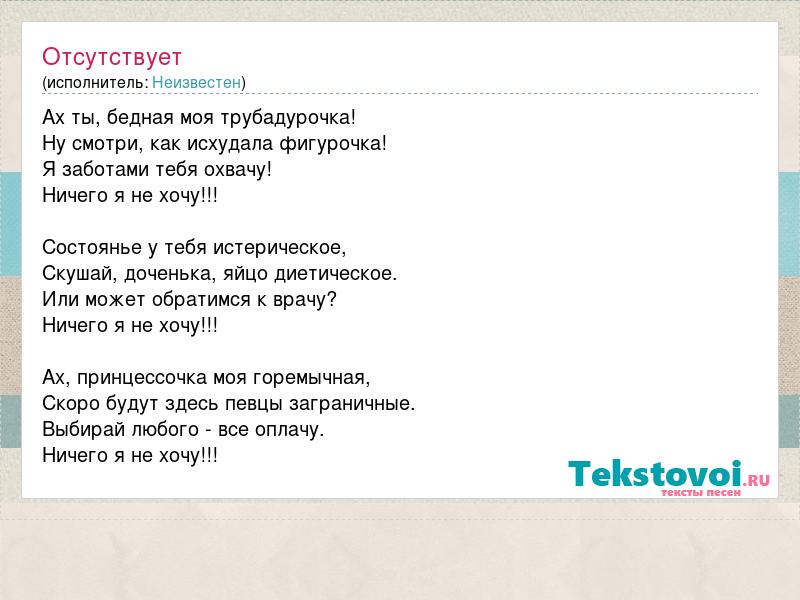 Отсутствует
(исполнитель: Неизвестен)

Ах ты, бедная моя трубадурочка!
Ну смотри, как исхудала фигурочка!
Я заботами тебя охвачу!
Ничего я не хочу!!!

Состоянье у тебя истерическое,
Скушай, доченька, яйцо диетическое.
Или может обратимся к врачу?
Ничего я не хочу!!!

Ах, принцессочка моя горемычная,
Скоро будут здесь певцы заграничные.
Выбирай любого - все оплачу.
Ничего я не хочу!!!

Tekstovoi.RU
тексты песен